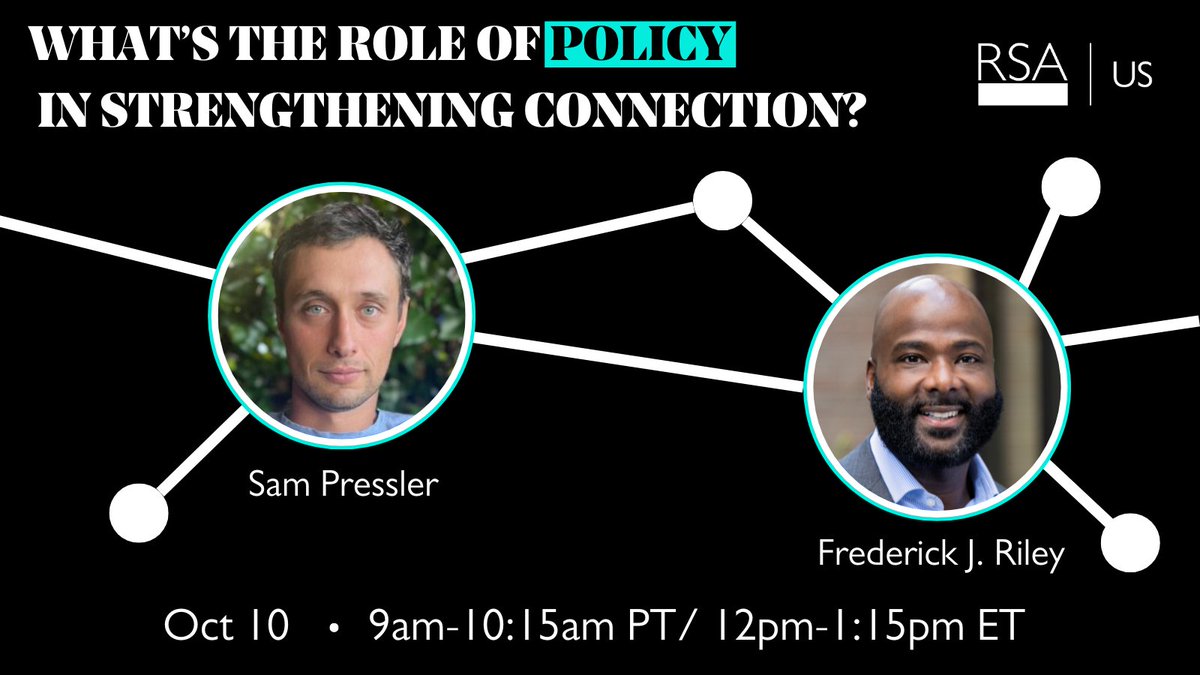 WHAT'S THE ROLE OF POLICY IN STRENGTHENING CONNECTION?

RSA | US

Sam Pressler

Frederick J. Riley

Oct 10 • 9am-10:15am PT/ 12pm-1:15pm ET